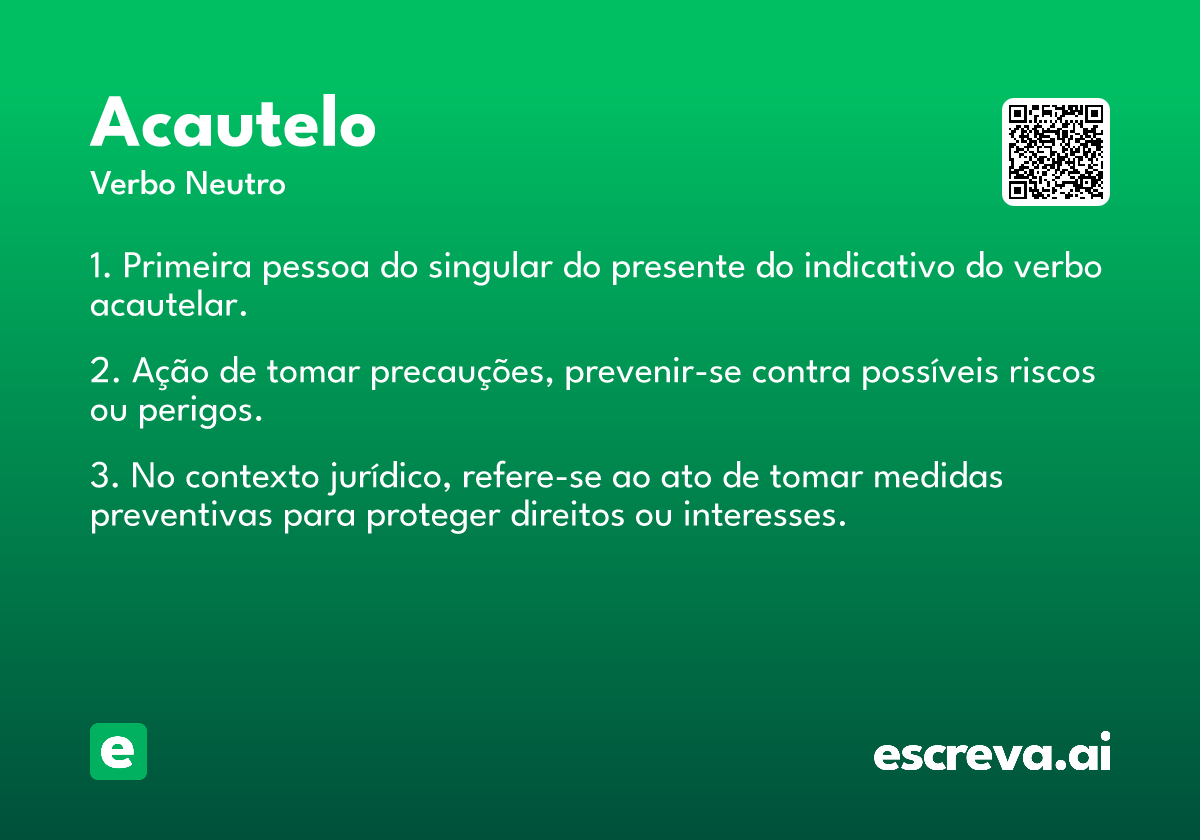 Acautelo

Verbo Neutro

1. Primeira pessoa do singular do presente do indicativo do verbo acautelar.

2. Ação de tomar precauções, prevenir-se contra possíveis riscos ou perigos.

3. No contexto jurídico, refere-se ao ato de tomar medidas preventivas para proteger direitos ou interesses.

e

escreva.ai